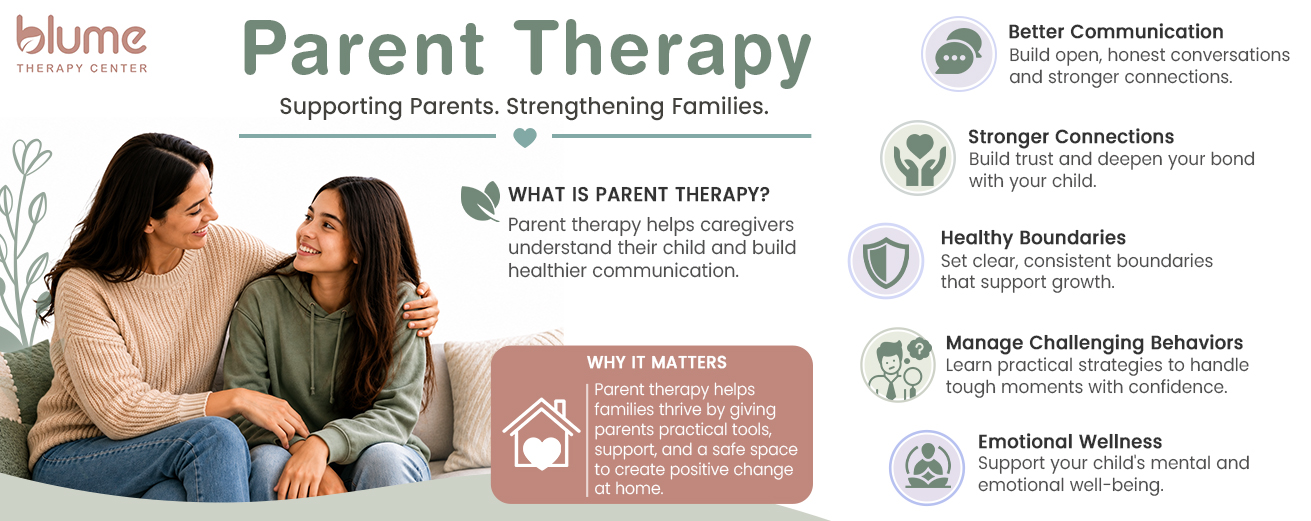 blume
THERAPY CENTER

Parent Therapy

Supporting Parents. Strengthening Families.

WHAT IS PARENT THERAPY?
Parent therapy helps caregivers understand their child and build healthier communication.

WHY IT MATTERS
Parent therapy helps families thrive by giving parents practical tools, support, and a safe space to create positive change at home.

Better Communication
Build open, honest conversations and stronger connections.

Stronger Connections
Build trust and deepen your bond with your child.

Healthy Boundaries
Set clear, consistent boundaries that support growth.

Manage Challenging Behaviors
Learn practical strategies to handle tough moments with confidence.

Emotional Wellness
Support your child's mental and emotional well-being.